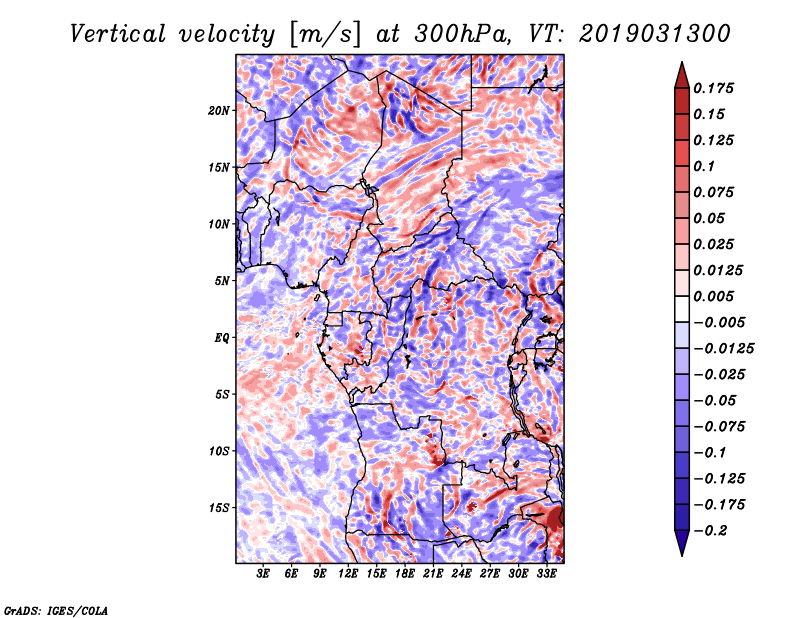 Vertical velocity [m/s] at 300hPa, VT: 2019031300

20N
15N
10N
5N
EQ
5S
10S
15S

3E 6E 9E 12E 15E 18E 21E 24E 27E 30E 33E

0.175
0.15
0.125
0.1
0.075
0.05
0.025
0.0125
0.005
−0.005
−0.0125
−0.025
−0.05
−0.075
−0.1
−0.125
−0.175
−0.2

GrADS: IGES/COLA